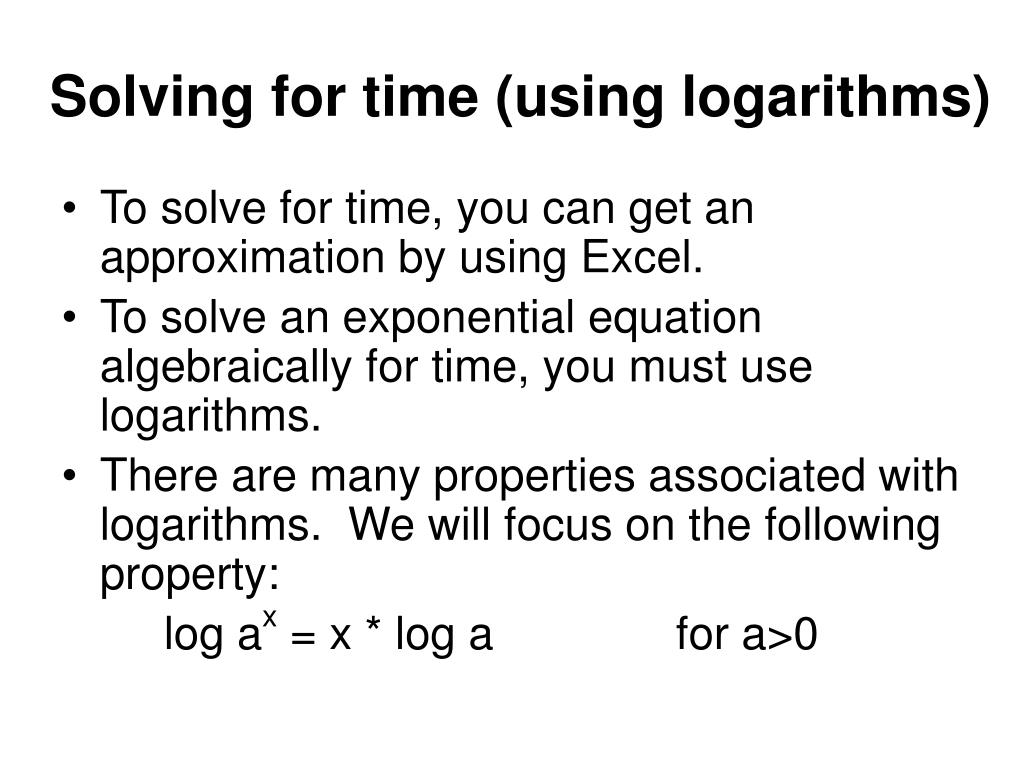 Solving for time (using logarithms)

• To solve for time, you can get an approximation by using Excel.
• To solve an exponential equation algebraically for time, you must use logarithms.
• There are many properties associated with logarithms. We will focus on the following property:
$\log a^x = x * \log a$ for $a>0$